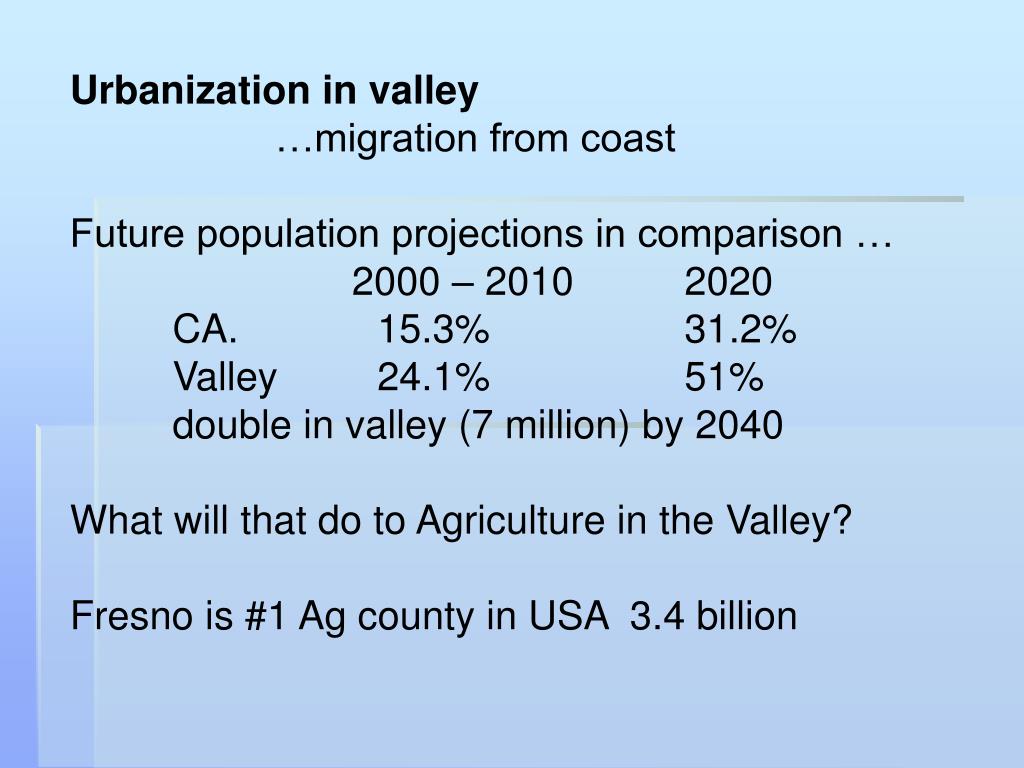 **Urbanization in valley**
…migration from coast

Future population projections in comparison …

| | 2000 – 2010 | 2020 |
|---|---|---|
| CA. | 15.3% | 31.2% |
| Valley | 24.1% | 51% |

double in valley (7 million) by 2040

What will that do to Agriculture in the Valley?

Fresno is #1 Ag county in USA 3.4 billion